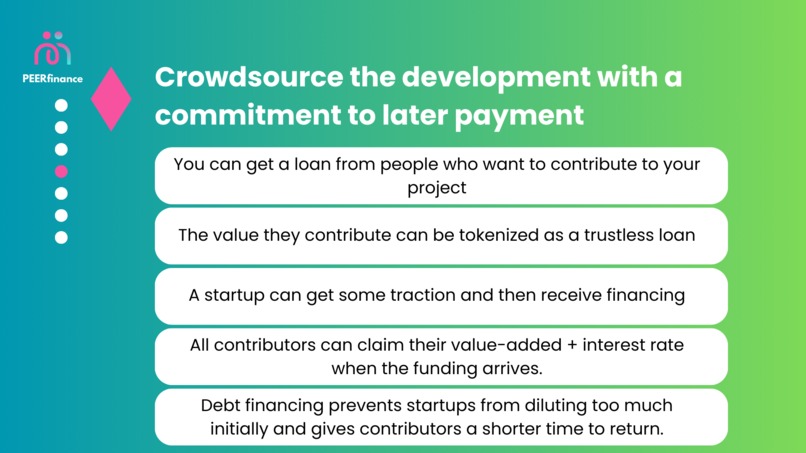 PEERfinance

Crowdsource the development with a commitment to later payment

You can get a loan from people who want to contribute to your project

The value they contribute can be tokenized as a trustless loan

A startup can get some traction and then receive financing

All contributors can claim their value-added + interest rate when the funding arrives.

Debt financing prevents startups from diluting too much initially and gives contributors a shorter time to return.